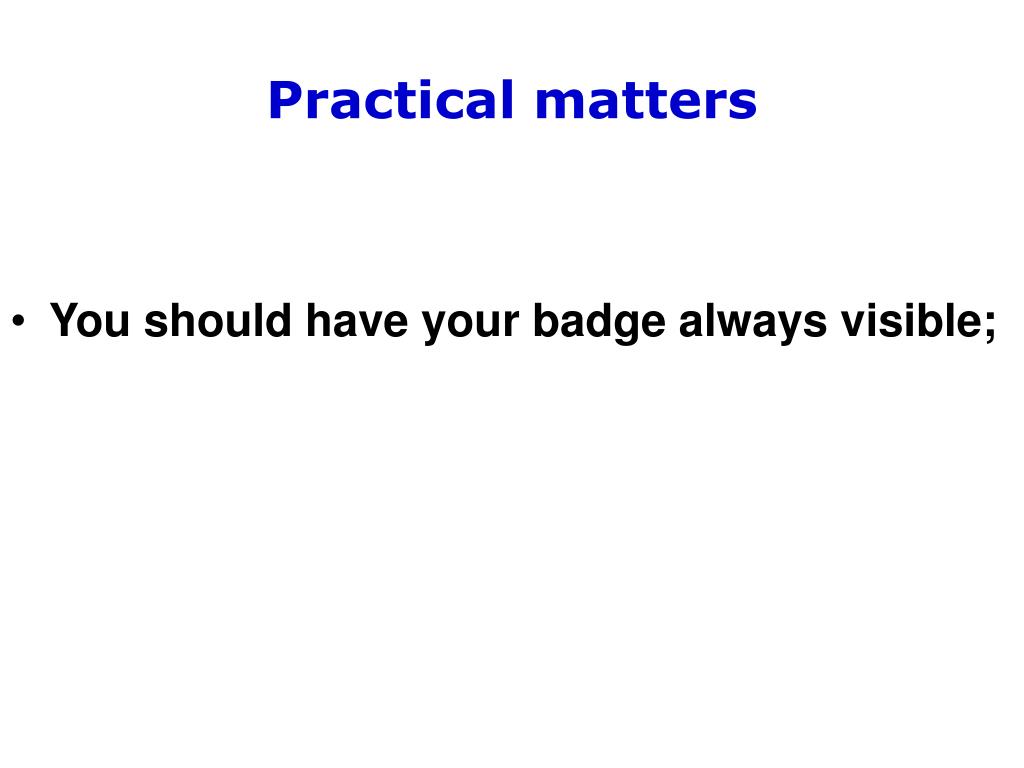 Practical matters

• You should have your badge always visible;